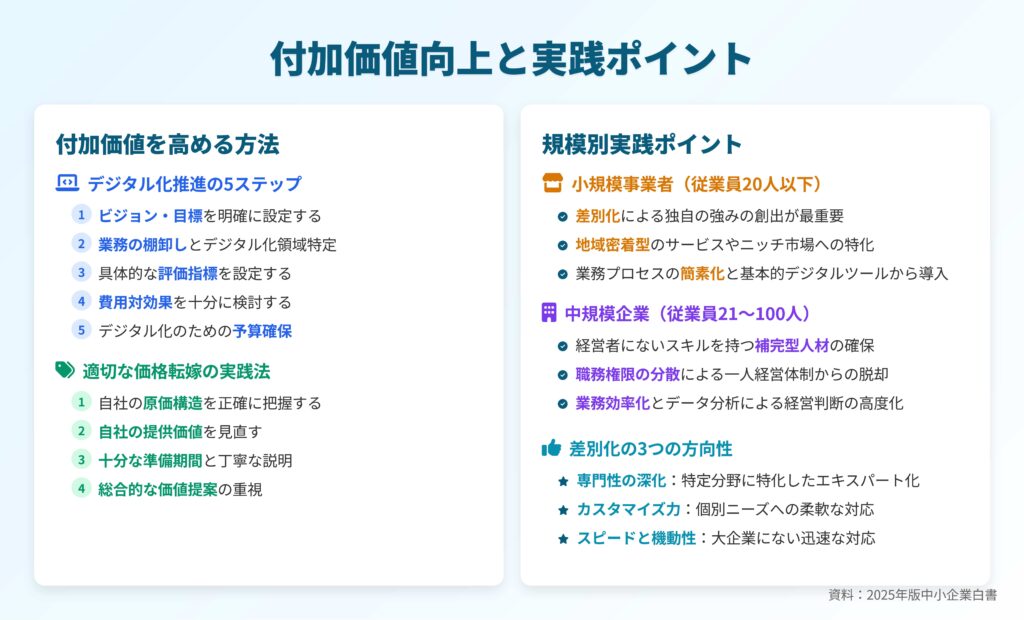 付加価値向上と実践ポイント

付加価値を高める方法

デジタル化推進の5ステップ

1 ビジョン・目標を明確に設定する
2 業務の棚卸しとデジタル化領域特定
3 具体的な評価指標を設定する
4 費用対効果を十分に検討する
5 デジタル化のための予算確保

適切な価格転嫁の実践法

1 自社の原価構造を正確に把握する
2 自社の提供価値を見直す
3 十分な準備期間と丁寧な説明
4 総合的な価値提案の重視

規模別実践ポイント

小規模事業者（従業員20人以下）

差別化による独自の強みの創出が最重要
地域密着型のサービスやニッチ市場への特化
業務プロセスの簡素化と基本的デジタルツールから導入

中規模企業（従業員21〜100人）

経営者にないスキルを持つ補完型人材の確保
職務権限の分散による一人経営体制からの脱却
業務効率化とデータ分析による経営判断の高度化

差別化の3つの方向性

専門性の深化：特定分野に特化したエキスパート化
カスタマイズ力：個別ニーズへの柔軟な対応
スピードと機動性：大企業にない迅速な対応

資料：2025年版中小企業白書